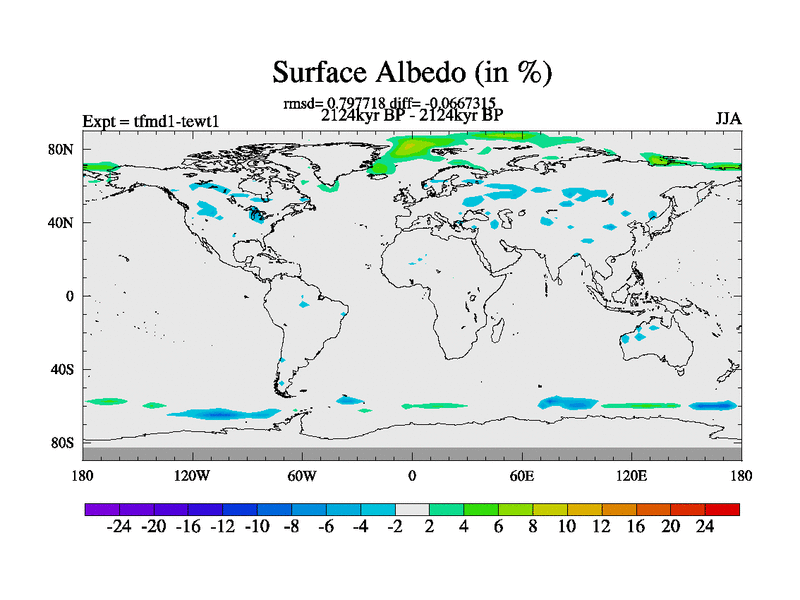 Surface Albedo (in %)

rmsd= 0.797718 diff= -0.0667315
2124kyr BP - 2124kyr BP

Expt = tfmd1-tewt1

JJA

80N
40N
0
40S
80S

180 120W 60W 0 60E 120E 180

-24 -20 -16 -12 -10 -8 -6 -4 -2 2 4 6 8 10 12 16 20 24